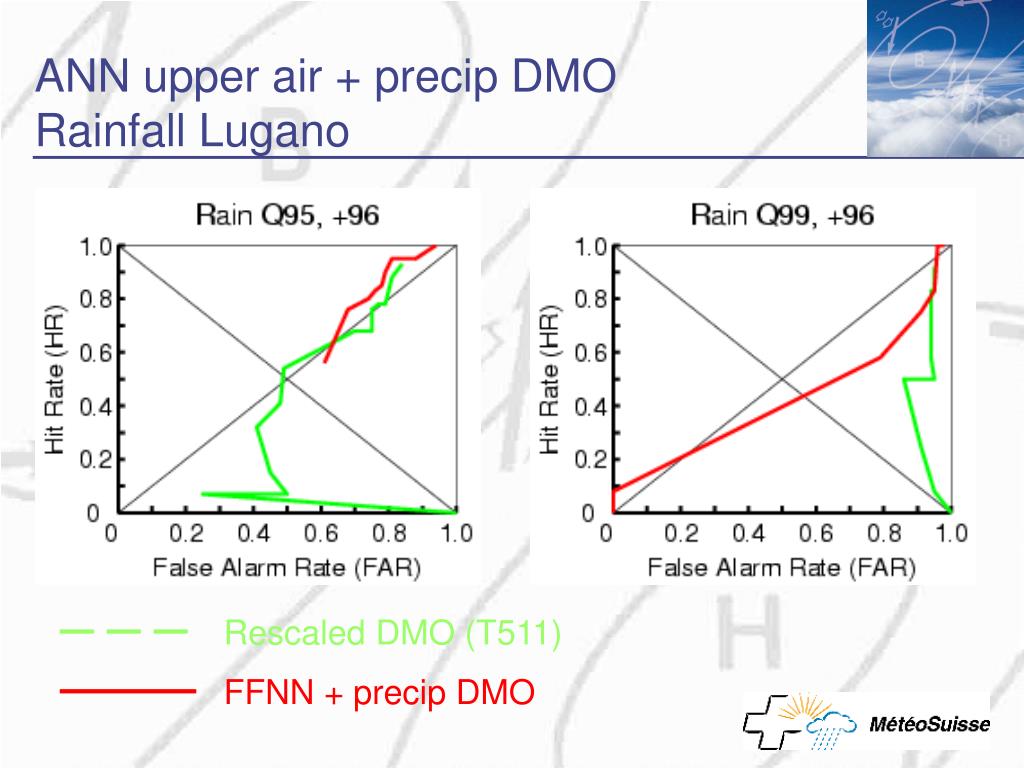 ANN upper air + precip DMO
Rainfall Lugano

Rain Q95, +96

Hit Rate (HR)

1.0
0.8
0.6
0.4
0.2
0

0 0.2 0.4 0.6 0.8 1.0

False Alarm Rate (FAR)

Rain Q99, +96

Hit Rate (HR)

1.0
0.8
0.6
0.4
0.2
0

0 0.2 0.4 0.6 0.8 1.0

False Alarm Rate (FAR)

Rescaled DMO (T511)

FFNN + precip DMO

MétéoSuisse